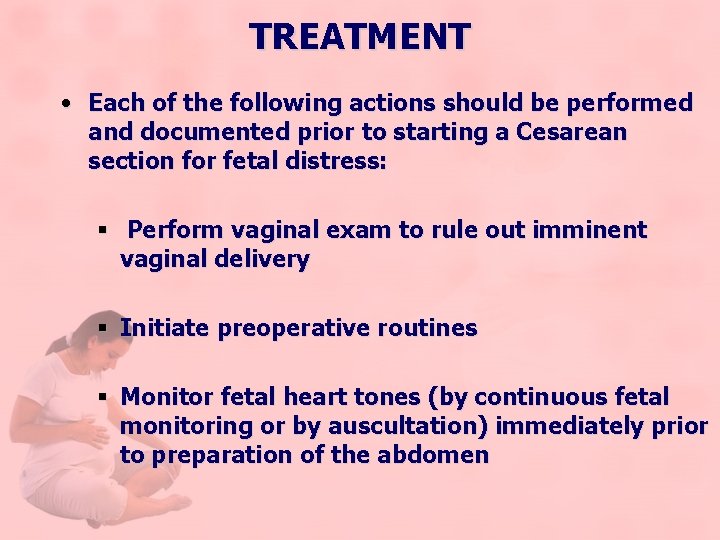 TREATMENT

• Each of the following actions should be performed and documented prior to starting a Cesarean section for fetal distress:

▪ Perform vaginal exam to rule out imminent vaginal delivery

▪ Initiate preoperative routines

▪ Monitor fetal heart tones (by continuous fetal monitoring or by auscultation) immediately prior to preparation of the abdomen